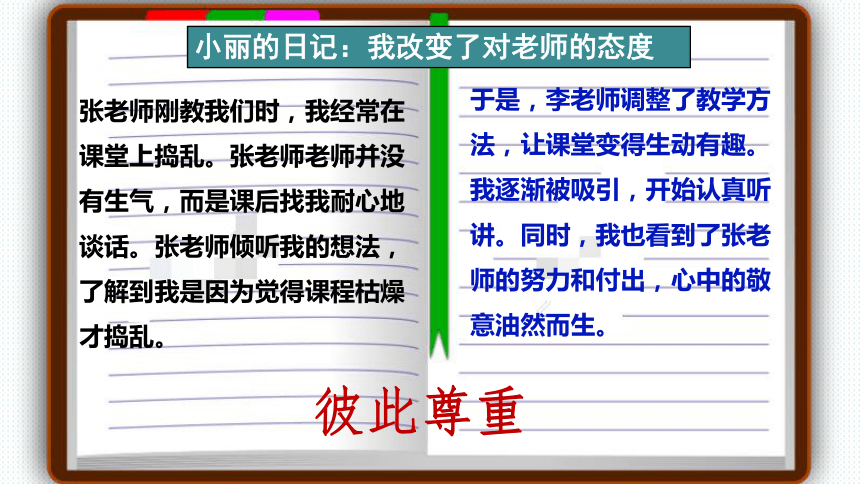 小丽的日记：我改变了对老师的态度

张老师刚教我们时，我经常在课堂上捣乱。张老师老师并没有生气，而是课后找我耐心地谈话。张老师倾听我的想法，了解到我是因为觉得课程枯燥才捣乱。

于是，李老师调整了教学方法，让课堂变得生动有趣。我逐渐被吸引，开始认真听讲。同时，我也看到了张老师的努力和付出，心中的敬意油然而生。

彼此尊重